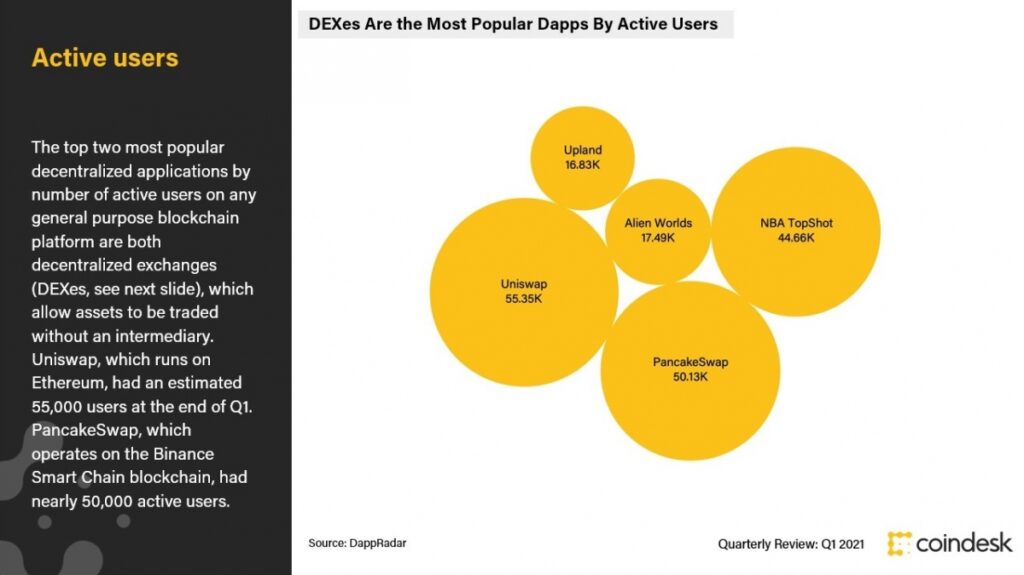 Active users

The top two most popular decentralized applications by number of active users on any general purpose blockchain platform are both decentralized exchanges (DEXes, see next slide), which allow assets to be traded without an intermediary. Uniswap, which runs on Ethereum, had an estimated 55,000 users at the end of Q1. PancakeSwap, which operates on the Binance Smart Chain blockchain, had nearly 50,000 active users.

DEXes Are the Most Popular Dapps By Active Users

Upland
16.83K

Alien Worlds
17.49K

NBA TopShot
44.66K

Uniswap
55.35K

PancakeSwap
50.13K

Source: DappRadar

Quarterly Review: Q1 2021

coindesk